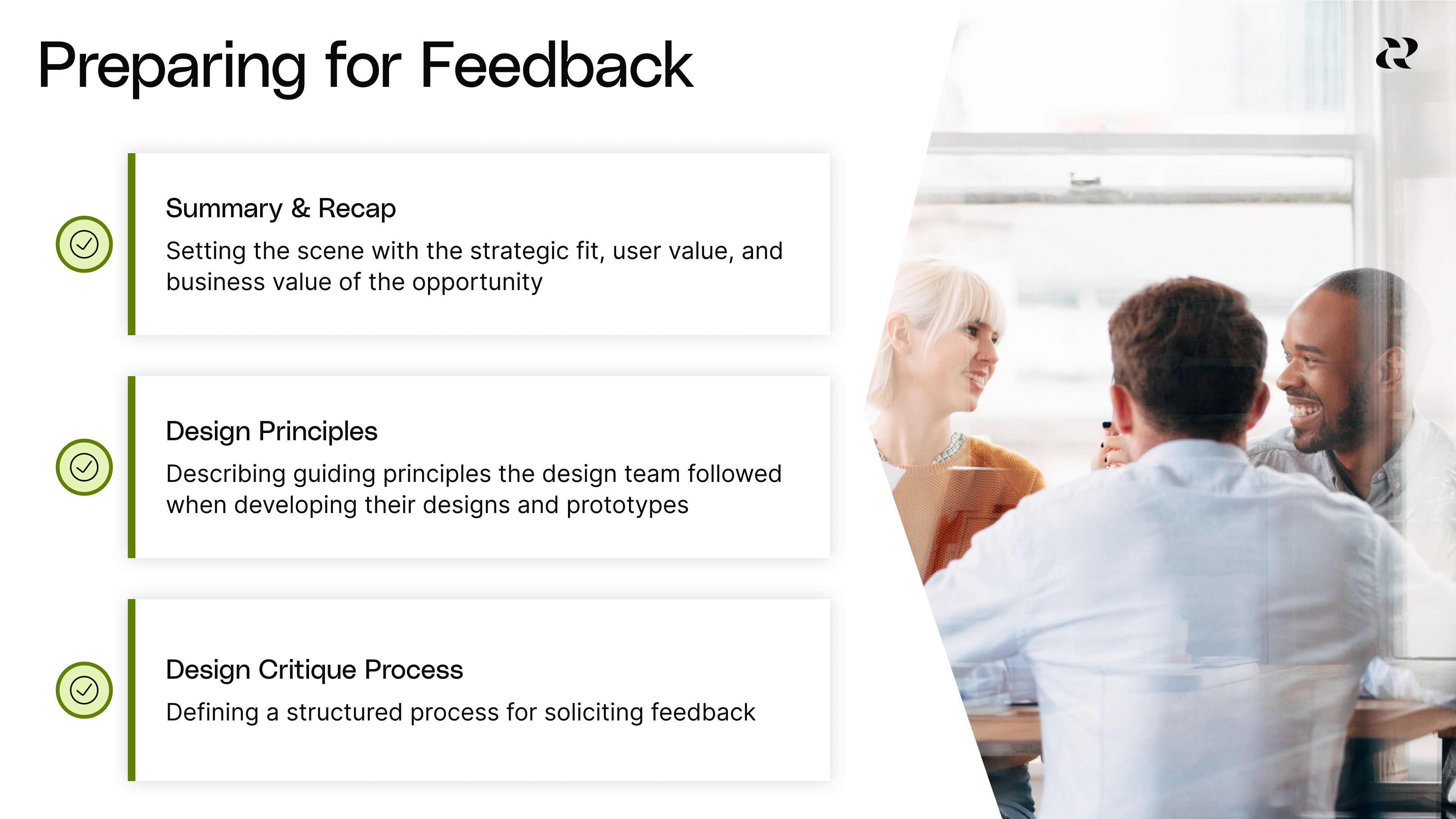 Preparing for Feedback

Summary & Recap

Setting the scene with the strategic fit, user value, and business value of the opportunity

Design Principles

Describing guiding principles the design team followed when developing their designs and prototypes

Design Critique Process

Defining a structured process for soliciting feedback